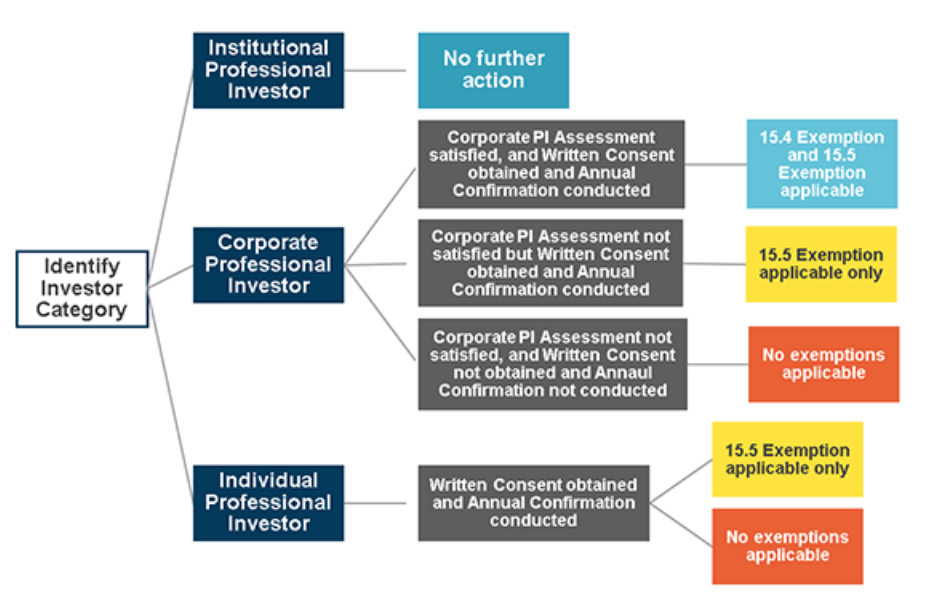 Identify Investor Category

Institutional Professional Investor

No further action

Corporate Professional Investor

Corporate PI Assessment satisfied, and Written Consent obtained and Annual Confirmation conducted

15.4 Exemption and 15.5 Exemption applicable

Corporate PI Assessment not satisfied but Written Consent obtained and Annual Confirmation conducted

15.5 Exemption applicable only

Corporate PI Assessment not satisfied, and Written Consent not obtained and Annaul Confirmation not conducted

No exemptions applicable

Individual Professional Investor

Written Consent obtained and Annual Confirmation conducted

15.5 Exemption applicable only

No exemptions applicable